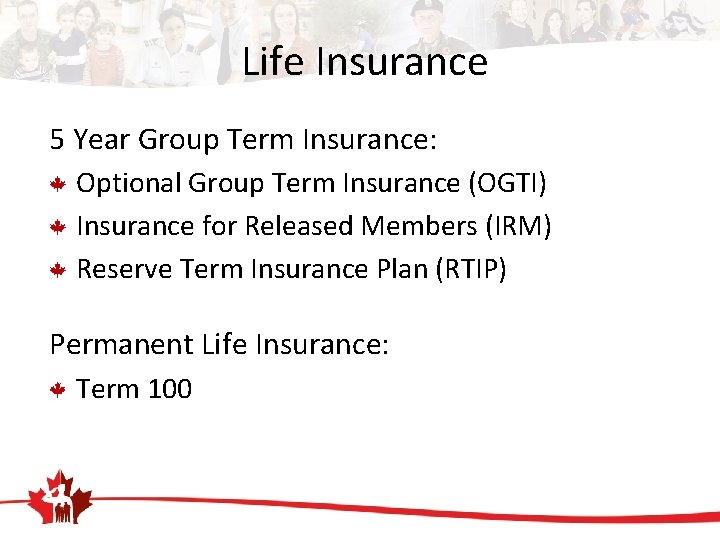 Life Insurance

5 Year Group Term Insurance:

Optional Group Term Insurance (OGTI)

Insurance for Released Members (IRM)

Reserve Term Insurance Plan (RTIP)

Permanent Life Insurance:

Term 100